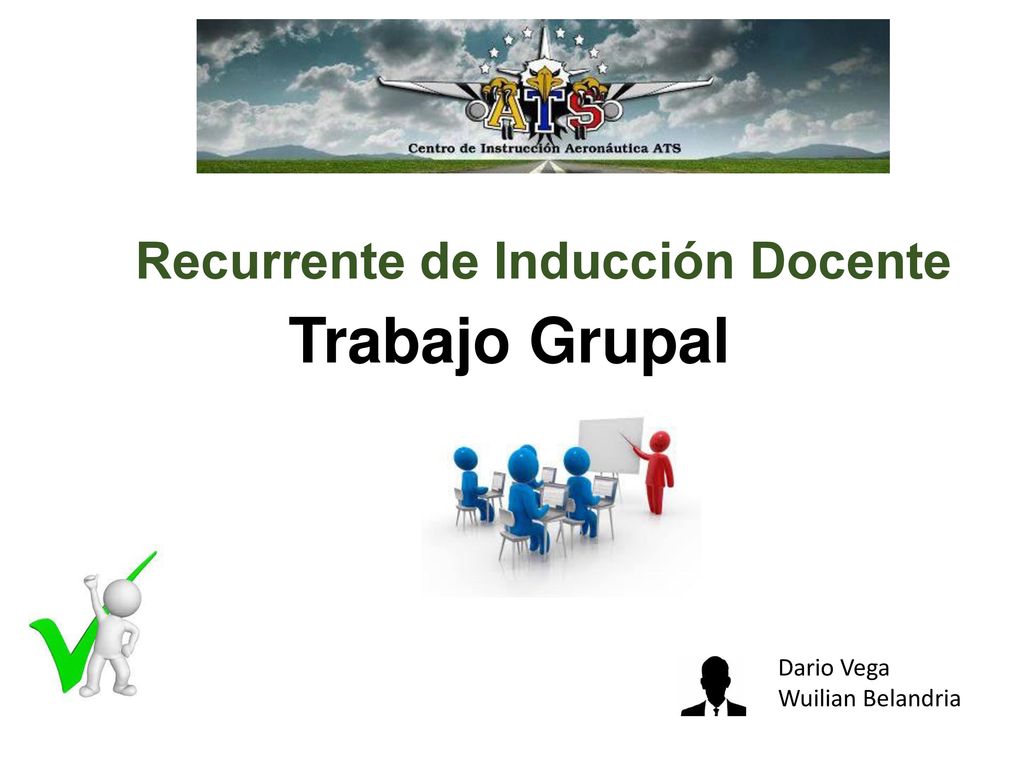 ATS
Centro de Instrucción Aeronáutica ATS

Recurrente de Inducción Docente
Trabajo Grupal

Dario Vega
Wuilian Belandria